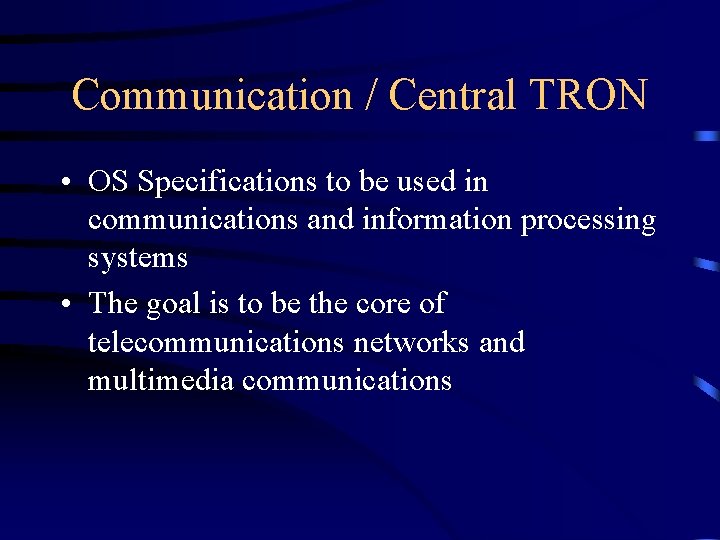 Communication / Central TRON

• OS Specifications to be used in communications and information processing systems

• The goal is to be the core of telecommunications networks and multimedia communications